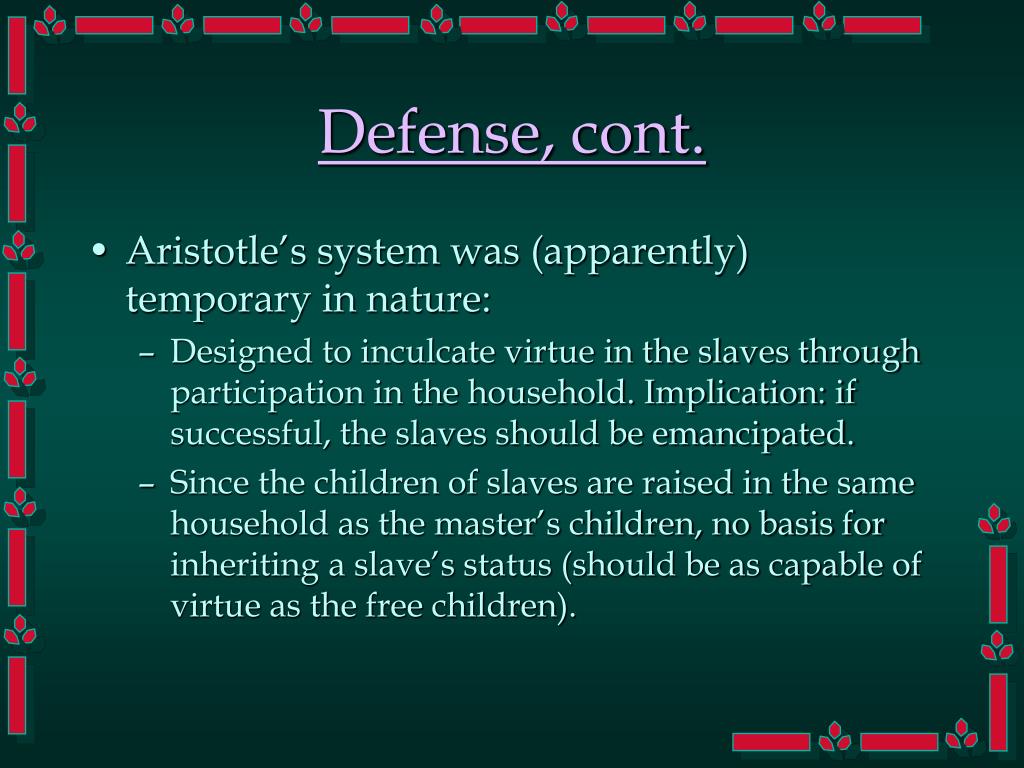 Defense, cont.

• Aristotle’s system was (apparently) temporary in nature:
– Designed to inculcate virtue in the slaves through participation in the household. Implication: if successful, the slaves should be emancipated.
– Since the children of slaves are raised in the same household as the master’s children, no basis for inheriting a slave’s status (should be as capable of virtue as the free children).